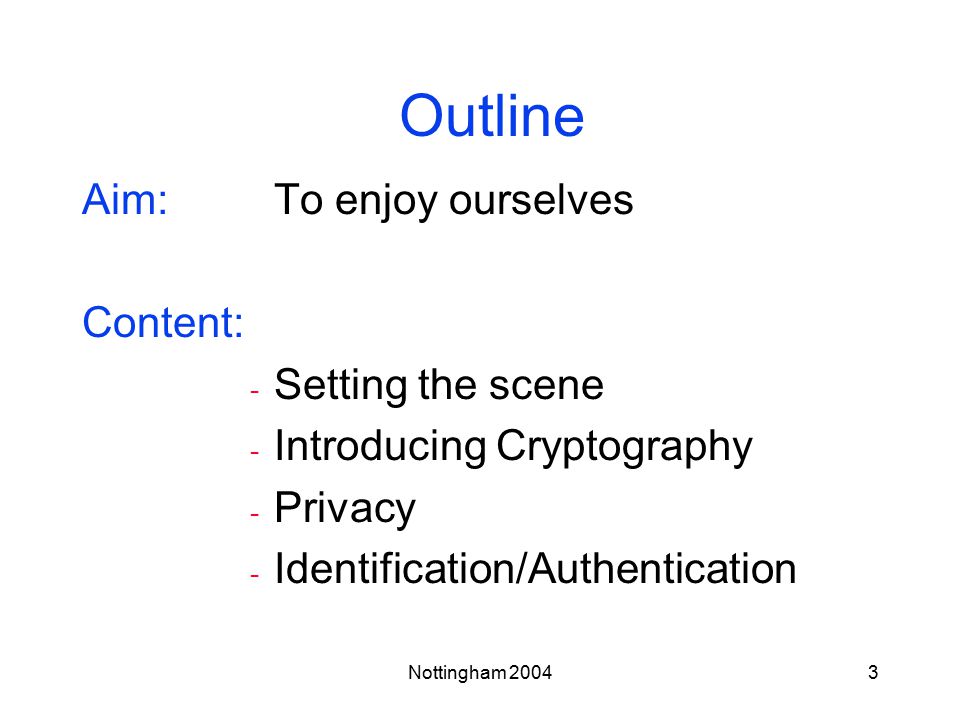 Outline

Aim: To enjoy ourselves

Content:

- Setting the scene
- Introducing Cryptography
- Privacy
- Identification/Authentication

Nottingham 2004

3